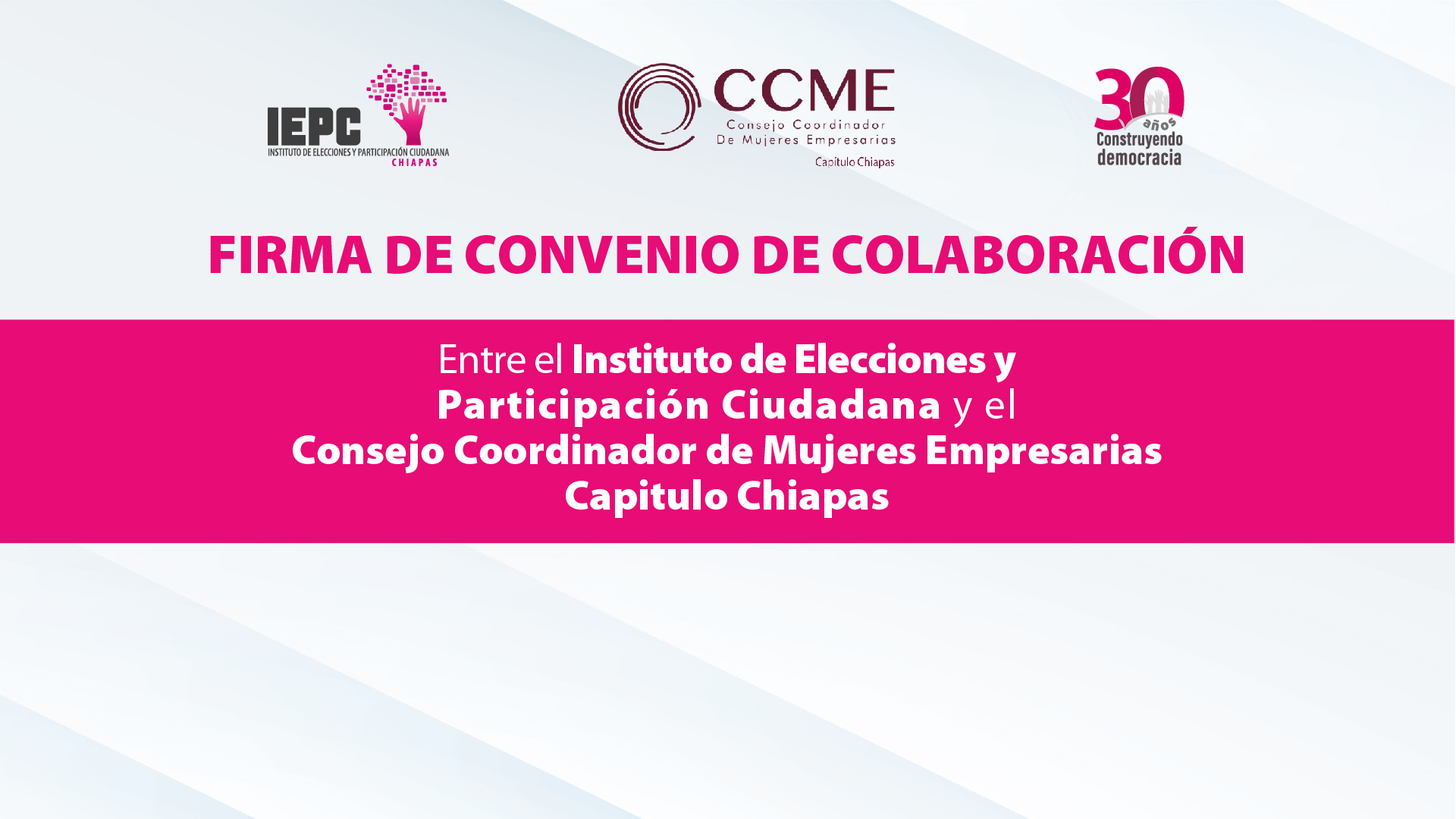 IEPC
INSTITUTO DE ELECCIONES Y PARTICIPACIÓN CIUDADANA
CHIAPAS

CCME
Consejo Coordinador
De Mujeres Empresarias
Capítulo Chiapas

30 años
Construyendo democracia

FIRMA DE CONVENIO DE COLABORACIÓN

Entre el Instituto de Elecciones y Participación Ciudadana y el Consejo Coordinador de Mujeres Empresarias Capitulo Chiapas